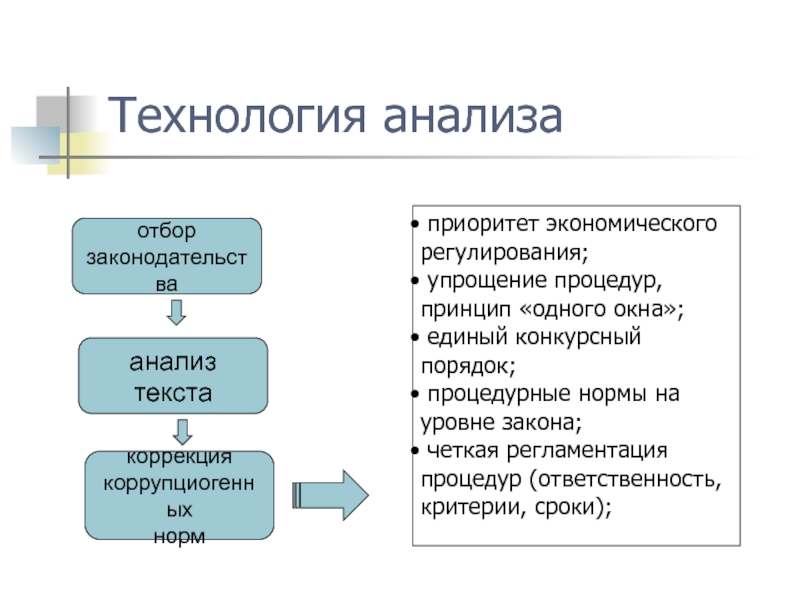 Технология анализа

отбор законодательства

анализ текста

коррекция коррупциогенных норм

• приоритет экономического регулирования;
• упрощение процедур, принцип «одного окна»;
• единый конкурсный порядок;
• процедурные нормы на уровне закона;
• четкая регламентация процедур (ответственность, критерии, сроки);